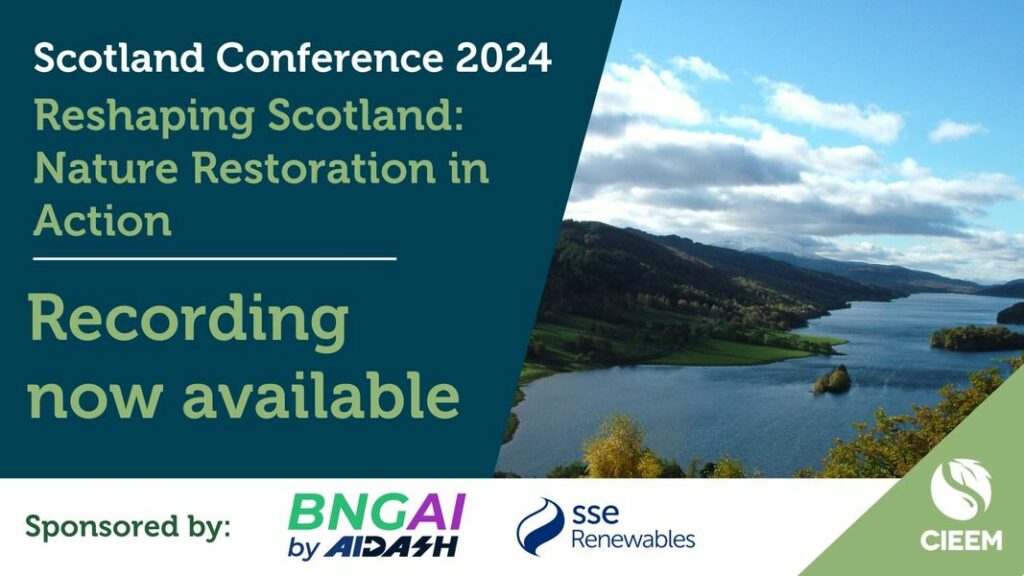 Scotland Conference 2024

Reshaping Scotland: Nature Restoration in Action

Recording now available

Sponsored by:

BNGAI by AIDASH

sse Renewables

CIEEM